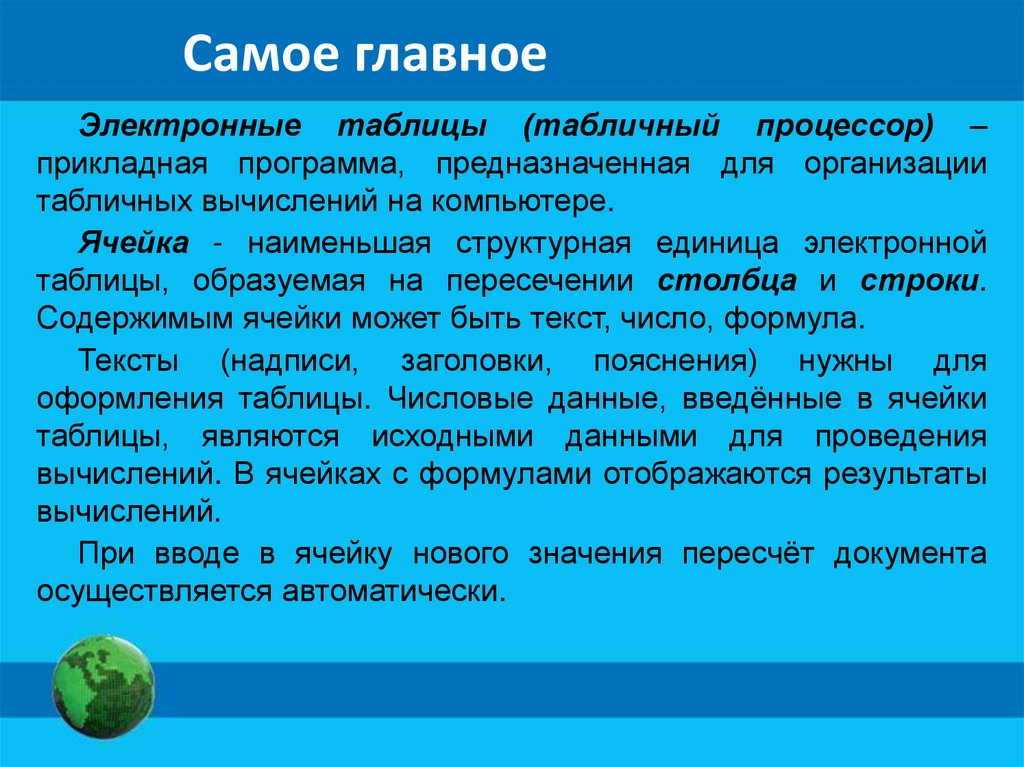 Самое главное

Электронные таблицы (табличный процессор) – прикладная программа, предназначенная для организации табличных вычислений на компьютере.

Ячейка - наименьшая структурная единица электронной таблицы, образуемая на пересечении столбца и строки. Содержимым ячейки может быть текст, число, формула.

Тексты (надписи, заголовки, пояснения) нужны для оформления таблицы. Числовые данные, введённые в ячейки таблицы, являются исходными данными для проведения вычислений. В ячейках с формулами отображаются результаты вычислений.

При вводе в ячейку нового значения пересчёт документа осуществляется автоматически.